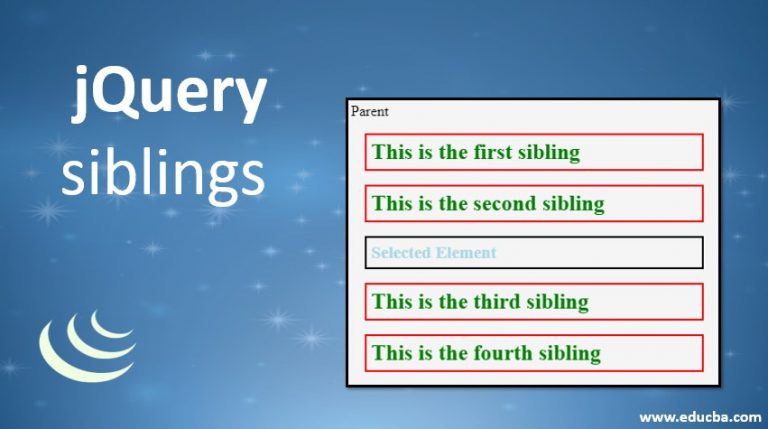 jQuery siblings

Parent

This is the first sibling

This is the second sibling

Selected Element

This is the third sibling

This is the fourth sibling

www.educba.com